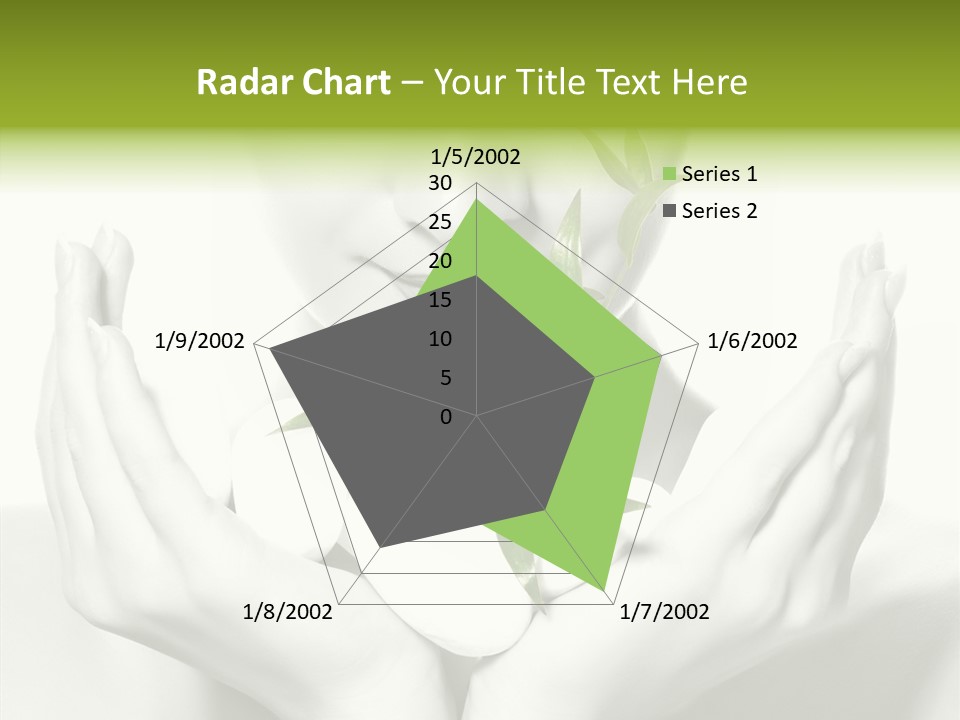 Radar Chart – Your Title Text Here

1/5/2002

30
25
20
15
10
5
0

1/6/2002
1/7/2002
1/8/2002
1/9/2002

Series 1
Series 2